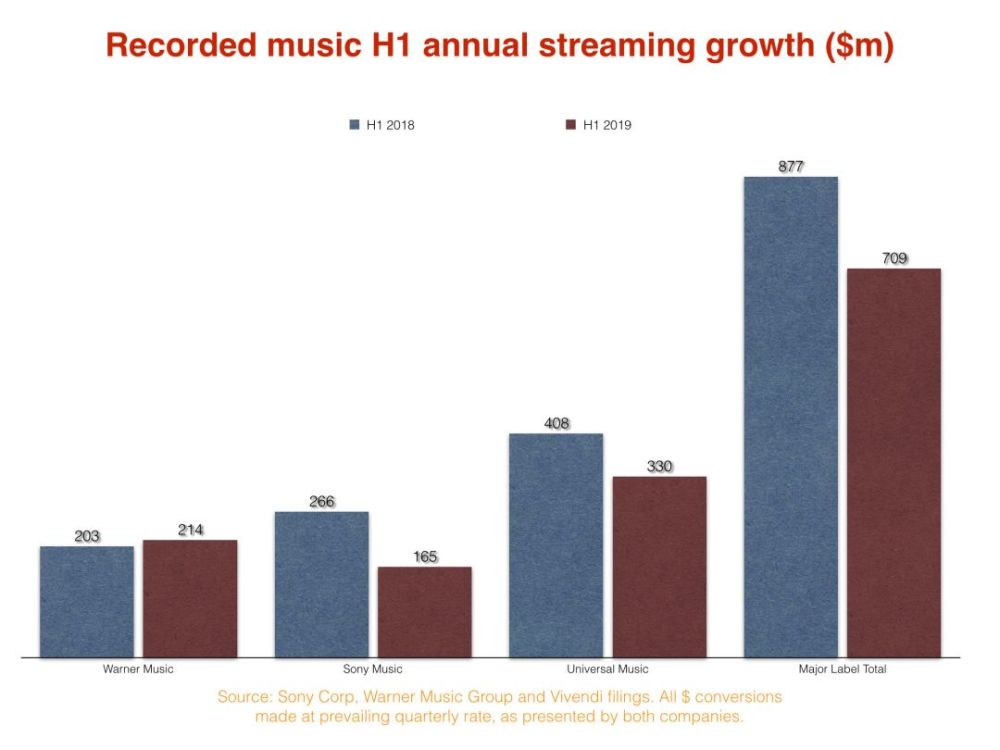 Recorded music H1 annual streaming growth ($m)

H1 2018
H1 2019

203
214
266
165
408
330
877
709

Warner Music
Sony Music
Universal Music
Major Label Total

Source: Sony Corp, Warner Music Group and Vivendi filings. All $ conversions made at prevailing quarterly rate, as presented by both companies.